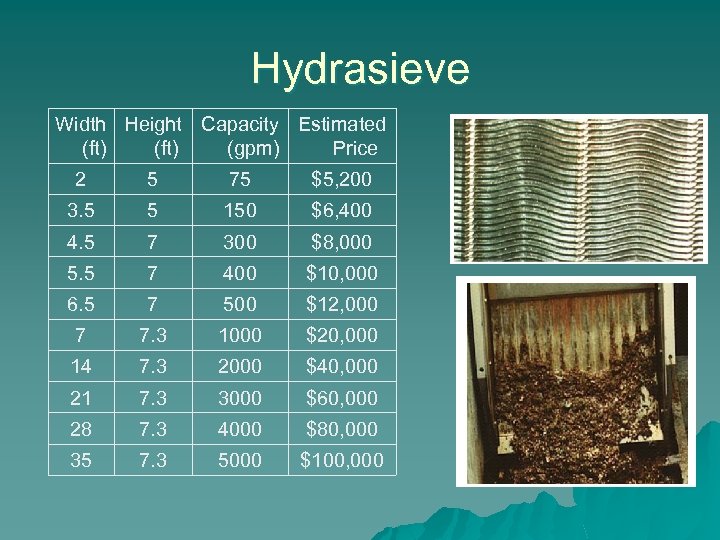 Hydrasieve

| Width (ft) | Height (ft) | Capacity (gpm) | Estimated Price |
|---|---|---|---|
| 2 | 5 | 75 | \$5,200 |
| 3.5 | 5 | 150 | \$6,400 |
| 4.5 | 7 | 300 | \$8,000 |
| 5.5 | 7 | 400 | \$10,000 |
| 6.5 | 7 | 500 | \$12,000 |
| 7 | 7.3 | 1000 | \$20,000 |
| 14 | 7.3 | 2000 | \$40,000 |
| 21 | 7.3 | 3000 | \$60,000 |
| 28 | 7.3 | 4000 | \$80,000 |
| 35 | 7.3 | 5000 | \$100,000 |